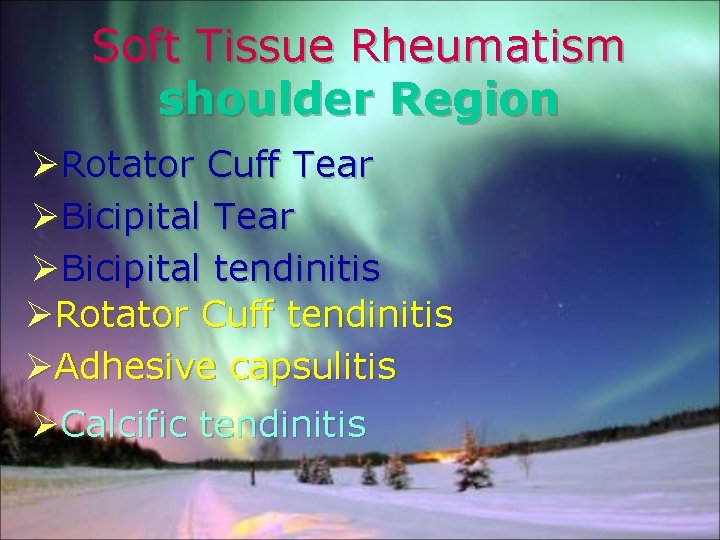 Soft Tissue Rheumatism
shoulder Region

➢Rotator Cuff Tear
➢Bicipital Tear
➢Bicipital tendinitis
➢Rotator Cuff tendinitis
➢Adhesive capsulitis
➢Calcific tendinitis